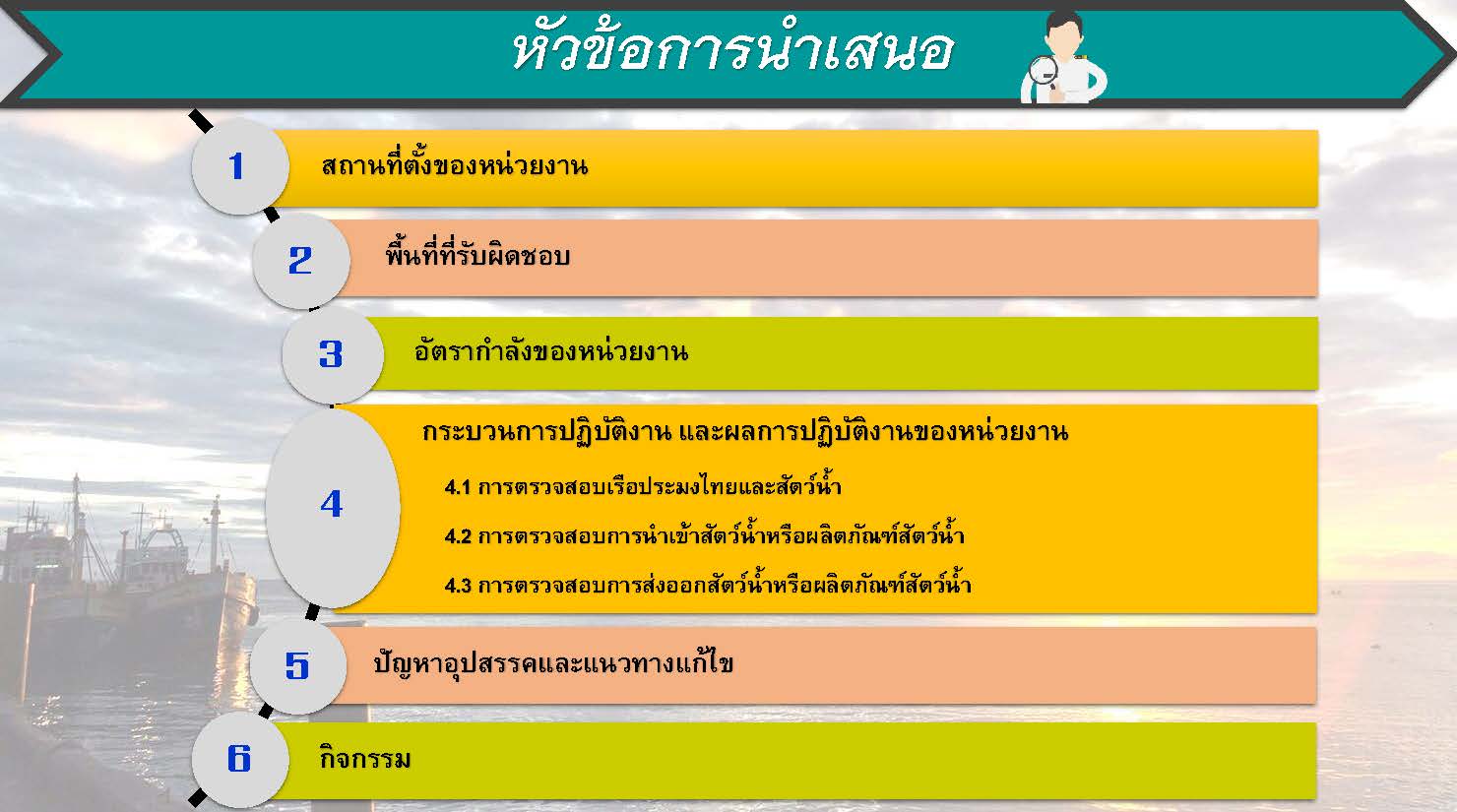 หัวข้อการนำเสนอ

1 สถานที่ตั้งของหน่วยงาน

2 พื้นที่ที่รับผิดชอบ

3 อัตรากำลังของหน่วยงาน

4 กระบวนการปฏิบัติงาน และผลการปฏิบัติงานของหน่วยงาน

4.1 การตรวจสอบเรือประมงไทยและสัตว์น้ำ

4.2 การตรวจสอบการนำเข้าสัตว์น้ำหรือผลิตภัณฑ์สัตว์น้ำ

4.3 การตรวจสอบการส่งออกสัตว์น้ำหรือผลิตภัณฑ์สัตว์น้ำ

5 ปัญหาอุปสรรคและแนวทางแก้ไข

6 กิจกรรม